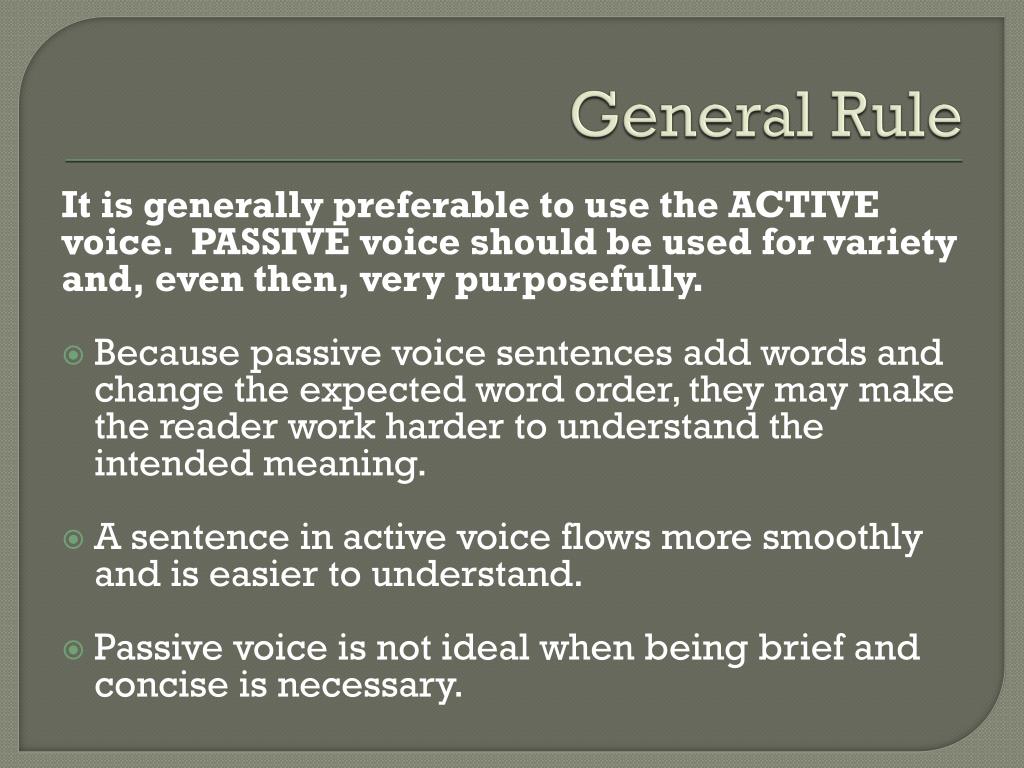 General Rule

It is generally preferable to use the ACTIVE voice. PASSIVE voice should be used for variety and, even then, very purposefully.

Because passive voice sentences add words and change the expected word order, they may make the reader work harder to understand the intended meaning.

A sentence in active voice flows more smoothly and is easier to understand.

Passive voice is not ideal when being brief and concise is necessary.